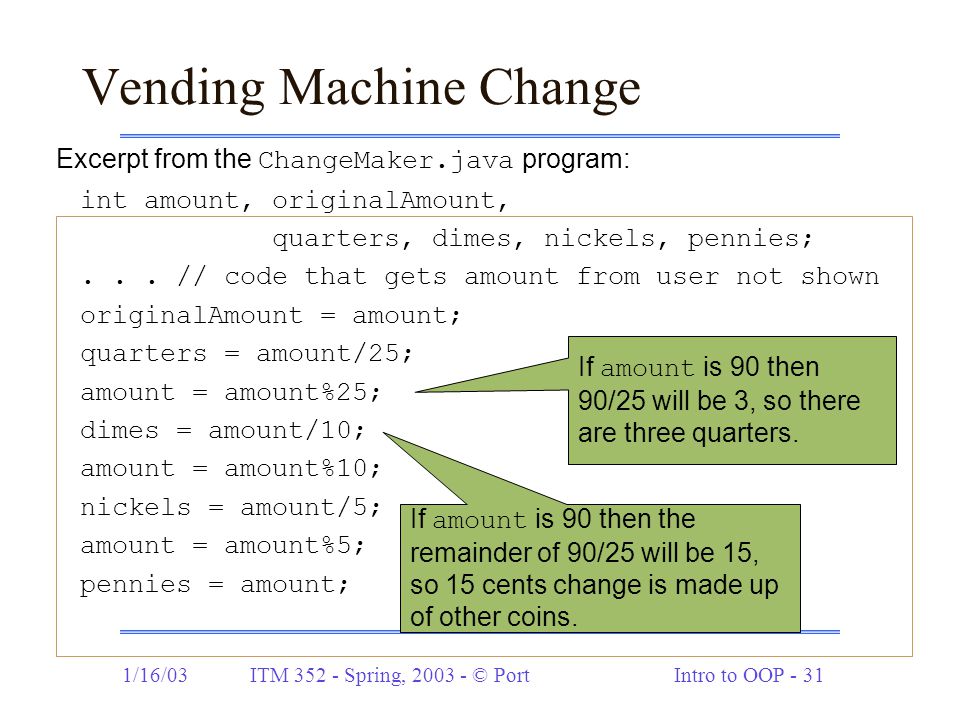 Vending Machine Change

Excerpt from the ChangeMaker.java program:

int amount, originalAmount,
            quarters, dimes, nickels, pennies;
. . . // code that gets amount from user not shown
originalAmount = amount;
quarters = amount/25;
amount = amount%25;
dimes = amount/10;
amount = amount%10;
nickels = amount/5;
amount = amount%5;
pennies = amount;

If amount is 90 then 90/25 will be 3, so there are three quarters.

If amount is 90 then the remainder of 90/25 will be 15, so 15 cents change is made up of other coins.

1/16/03 ITM 352 - Spring, 2003 - © Port Intro to OOP - 31